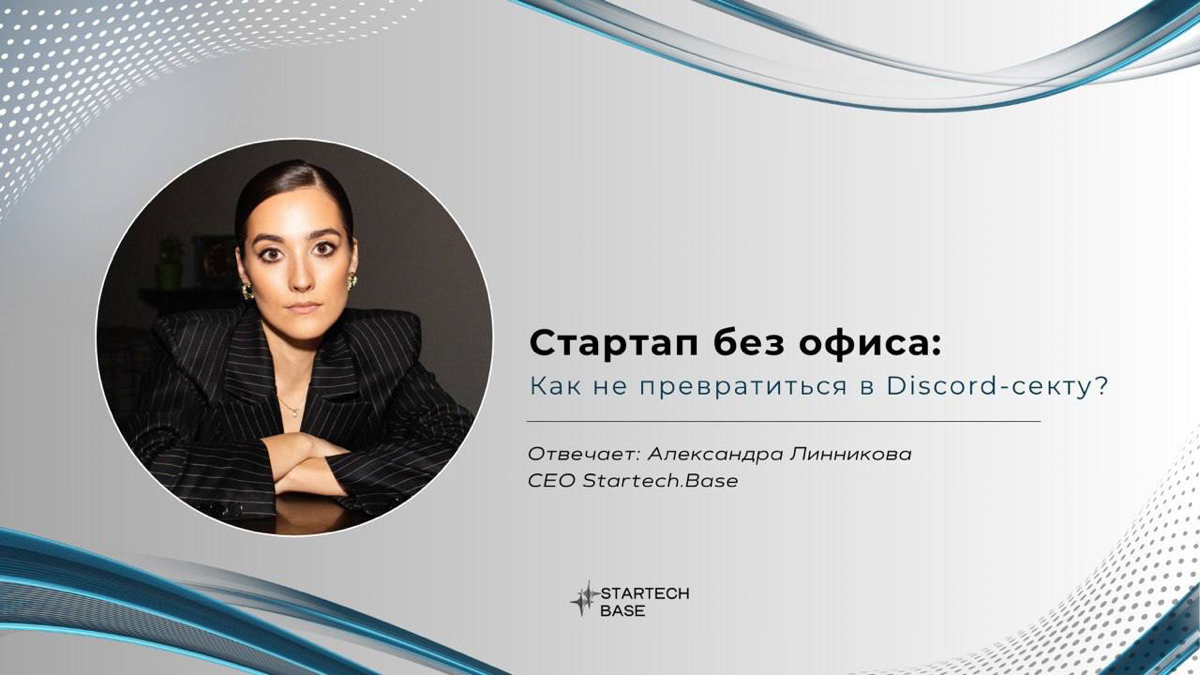 Стартап без офиса:
Как не превратиться в Discord-секту?

Отвечает: Александра Линникова
CEO Startech.Base

STARTECH
BASE